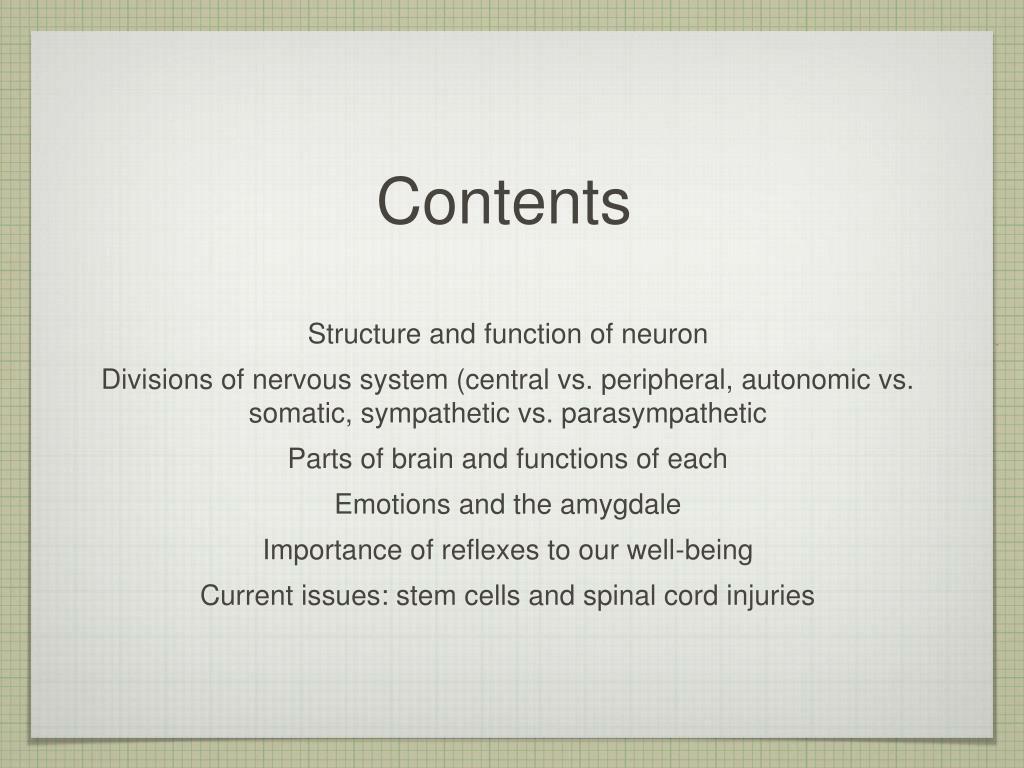 Contents

Structure and function of neuron

Divisions of nervous system (central vs. peripheral, autonomic vs. somatic, sympathetic vs. parasympathetic

Parts of brain and functions of each

Emotions and the amygdale

Importance of reflexes to our well-being

Current issues: stem cells and spinal cord injuries